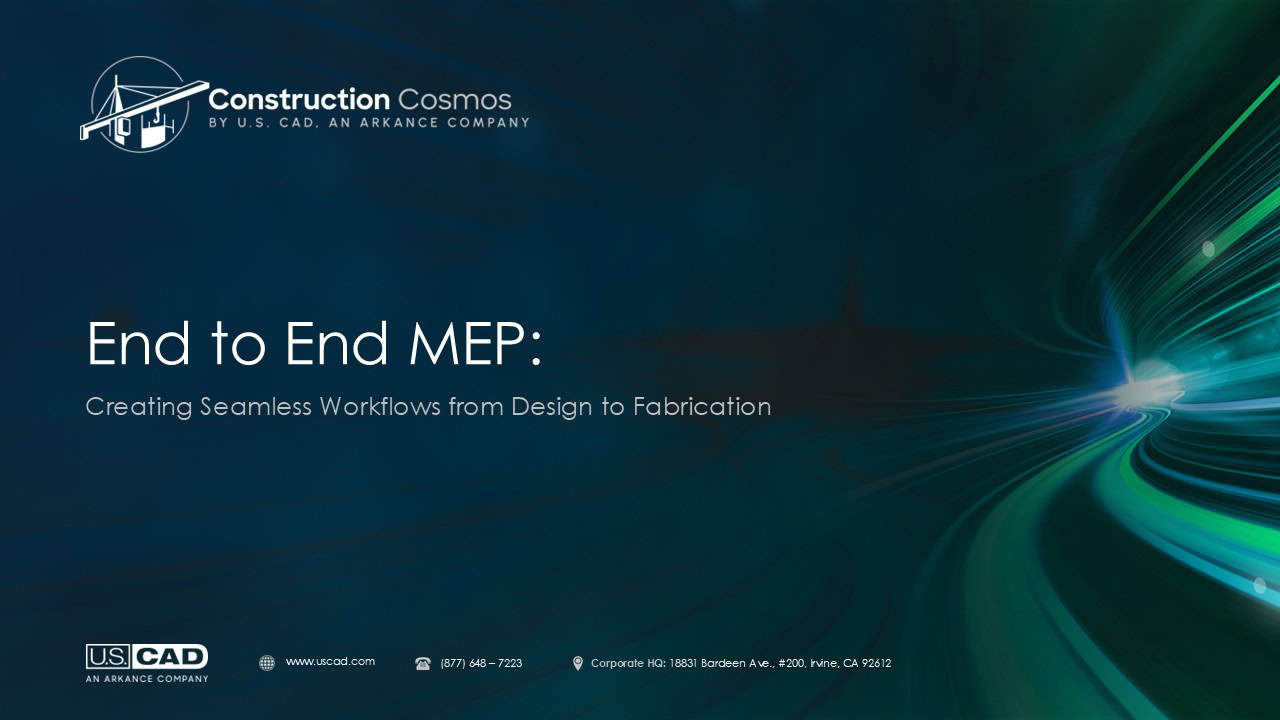 Construction Cosmos
BY U.S. CAD, AN ARKANCE COMPANY

End to End MEP:

Creating Seamless Workflows from Design to Fabrication

U.S. CAD
AN ARKANCE COMPANY

www.uscad.com

(877) 648 – 7223

Corporate HQ: 18831 Bardeen Ave., #200, Irvine, CA 92612